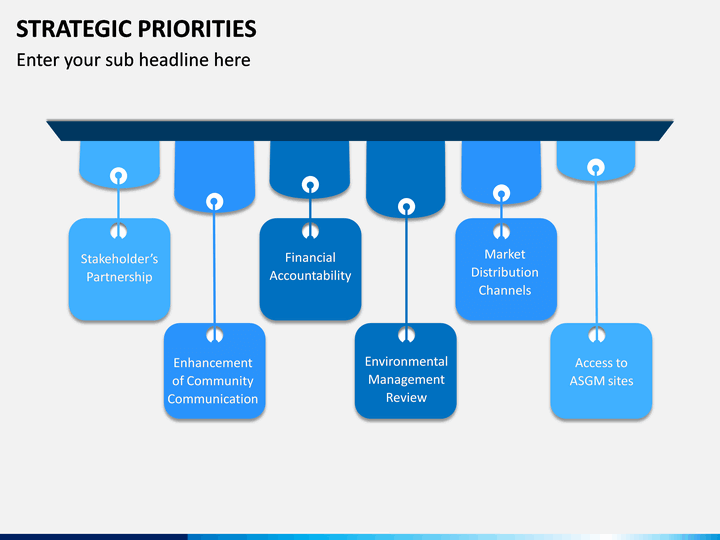 STRATEGIC PRIORITIES

Enter your sub headline here

Stakeholder's Partnership

Enhancement of Community Communication

Financial Accountability

Environmental Management Review

Market Distribution Channels

Access to ASGM sites